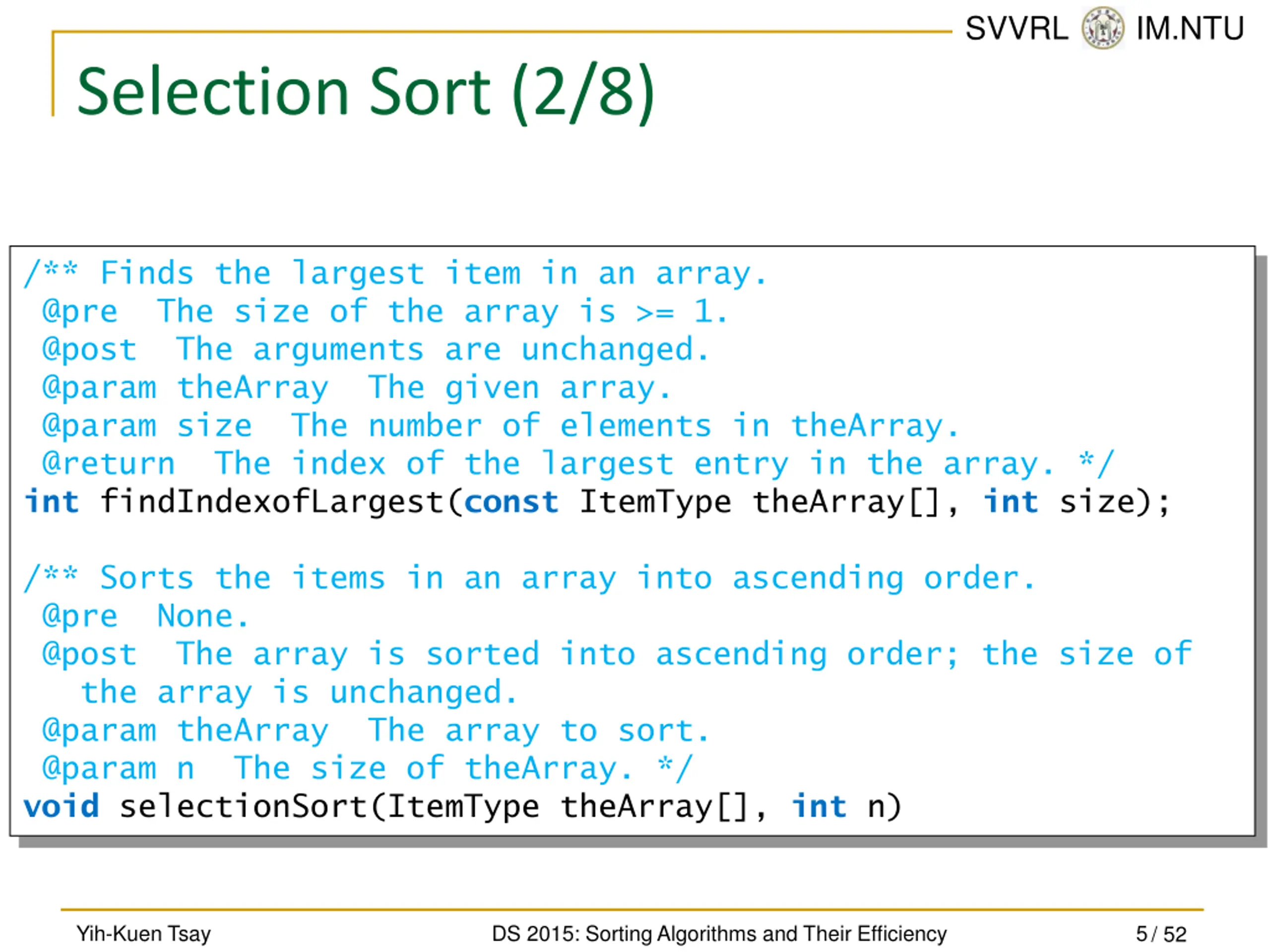 SVVRL IM.NTU

Selection Sort (2/8)

/** Finds the largest item in an array.
 @pre  The size of the array is >= 1.
 @post  The arguments are unchanged.
 @param theArray  The given array.
 @param size  The number of elements in theArray.
 @return  The index of the largest entry in the array. */
int findIndexofLargest(const ItemType theArray[], int size);

/** Sorts the items in an array into ascending order.
 @pre  None.
 @post  The array is sorted into ascending order; the size of
   the array is unchanged.
 @param theArray  The array to sort.
 @param n  The size of theArray. */
void selectionSort(ItemType theArray[], int n)

Yih-Kuen Tsay DS 2015: Sorting Algorithms and Their Efficiency 5 / 52